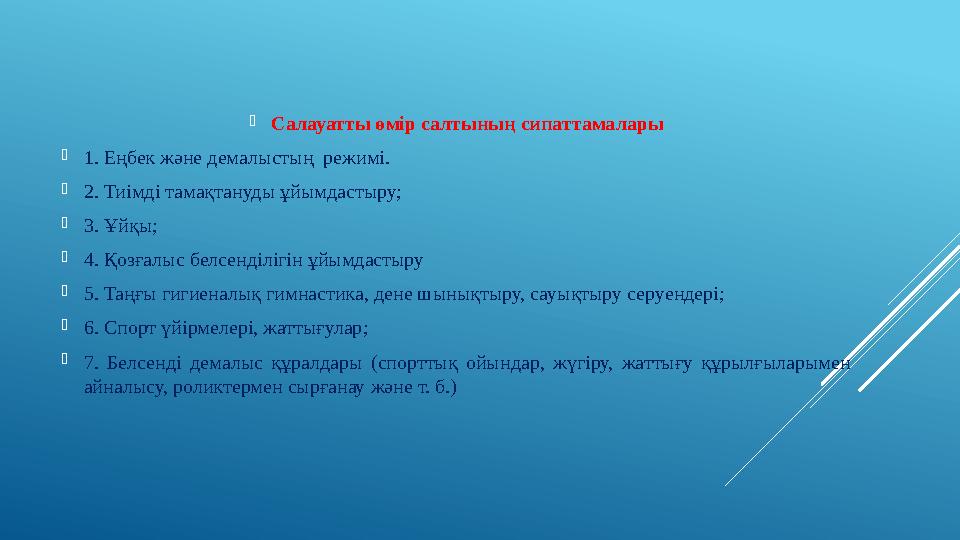 Салауатты өмір салтының сипаттамалары

1. Еңбек және демалыстың режимі.

2. Тиімді тамақтануды ұйымдастыру;

3. Ұйқы;

4. Қозғалыс белсенділігін ұйымдастыру

5. Таңғы гигиеналық гимнастика, дене шынықтыру, сауықтыру серуендері;

6. Спорт үйірмелері, жаттығулар;

7. Белсенді демалыс құралдары (спорттық ойындар, жүгіру, жаттығу құрылғыларымен айналысу, роликтермен сырғанау және т. б.)